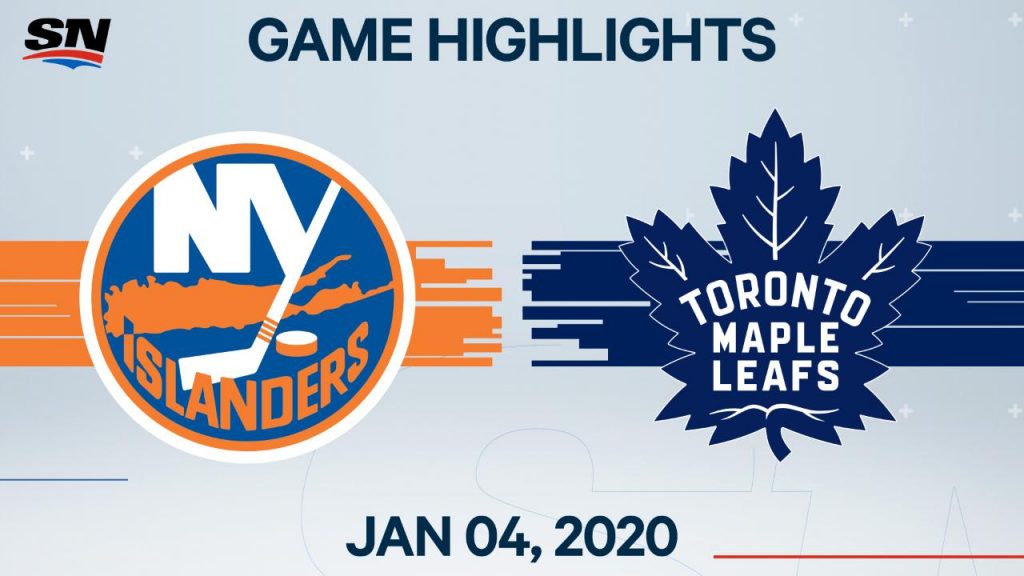 SN

GAME HIGHLIGHTS

NY
ISLANDERS

TORONTO
MAPLE
LEAFS

JAN 04, 2020